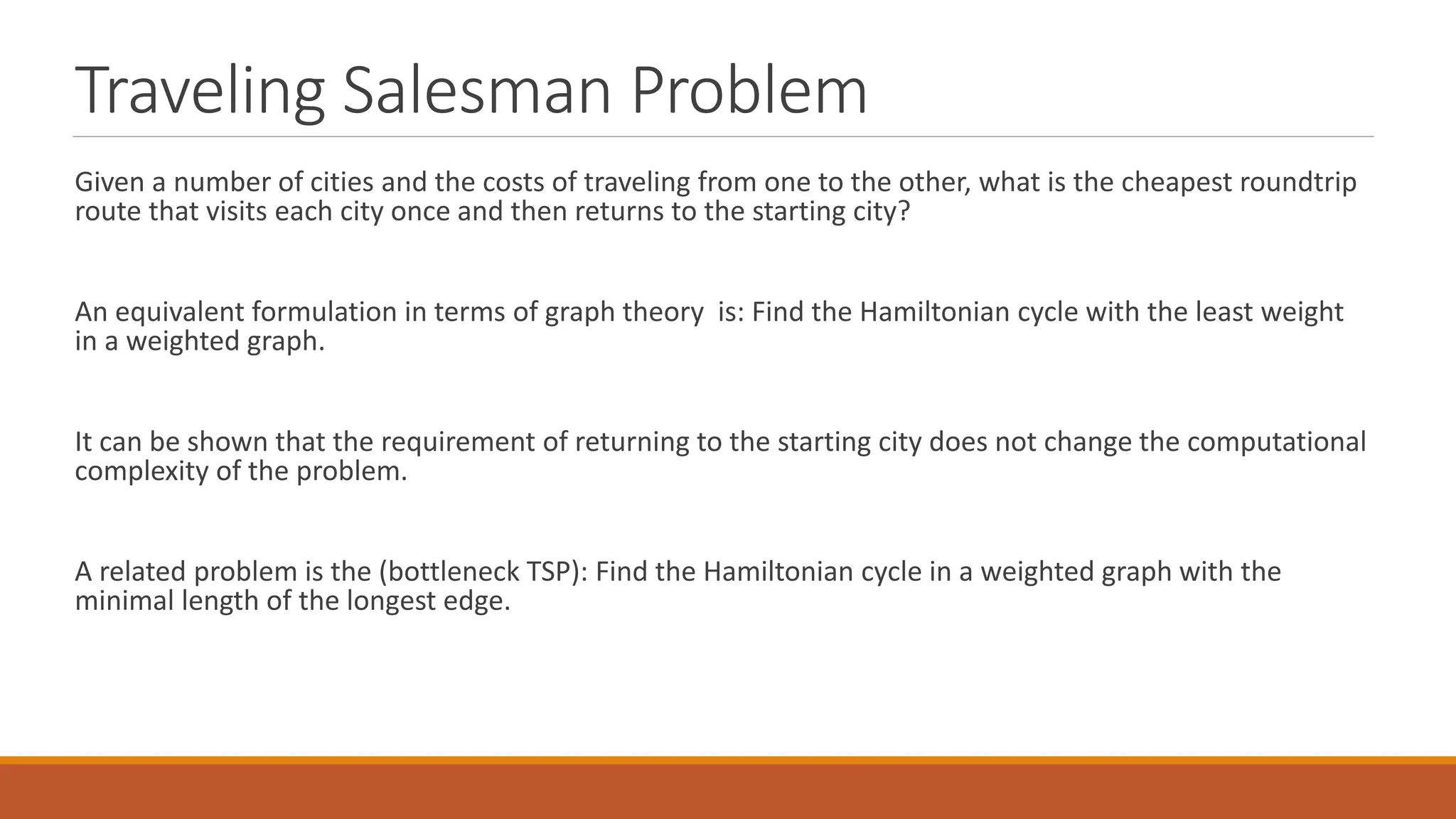 Traveling Salesman Problem

Given a number of cities and the costs of traveling from one to the other, what is the cheapest roundtrip route that visits each city once and then returns to the starting city?

An equivalent formulation in terms of graph theory  is: Find the Hamiltonian cycle with the least weight in a weighted graph.

It can be shown that the requirement of returning to the starting city does not change the computational complexity of the problem.

A related problem is the (bottleneck TSP): Find the Hamiltonian cycle in a weighted graph with the minimal length of the longest edge.